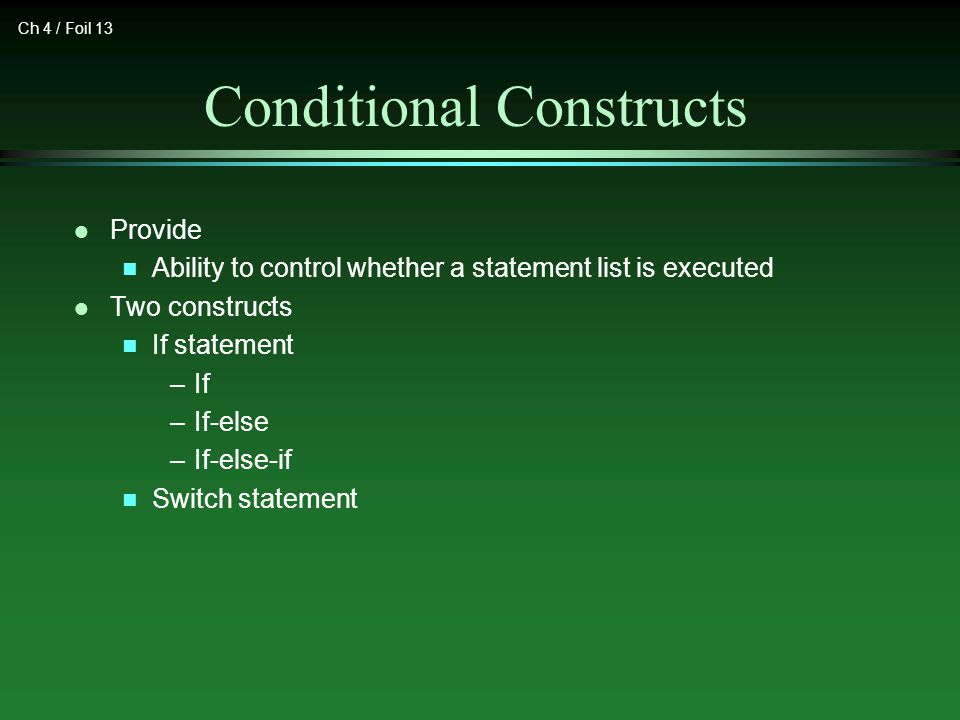 Ch 4 / Foil 13

Conditional Constructs

- Provide
  - Ability to control whether a statement list is executed
- Two constructs
  - If statement
    – If
    – If-else
    – If-else-if
  - Switch statement